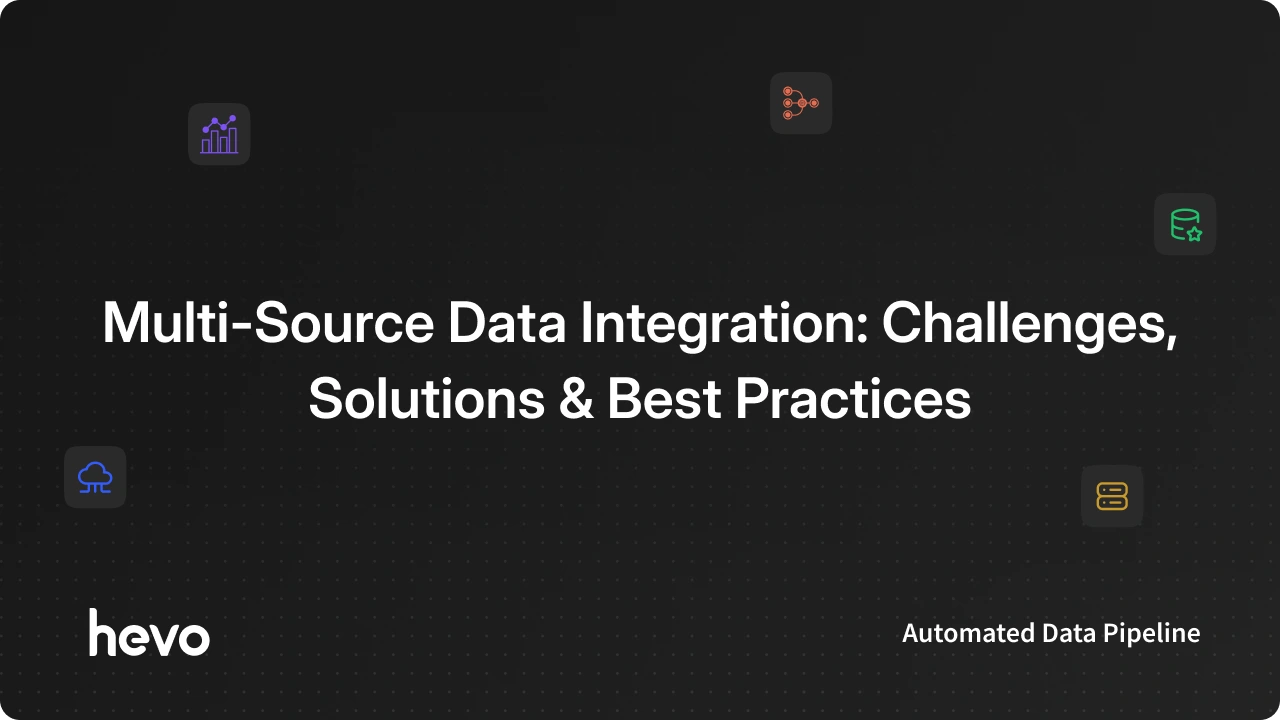 Multi-Source Data Integration: Challenges, Solutions & Best Practices

hevo

Automated Data Pipeline